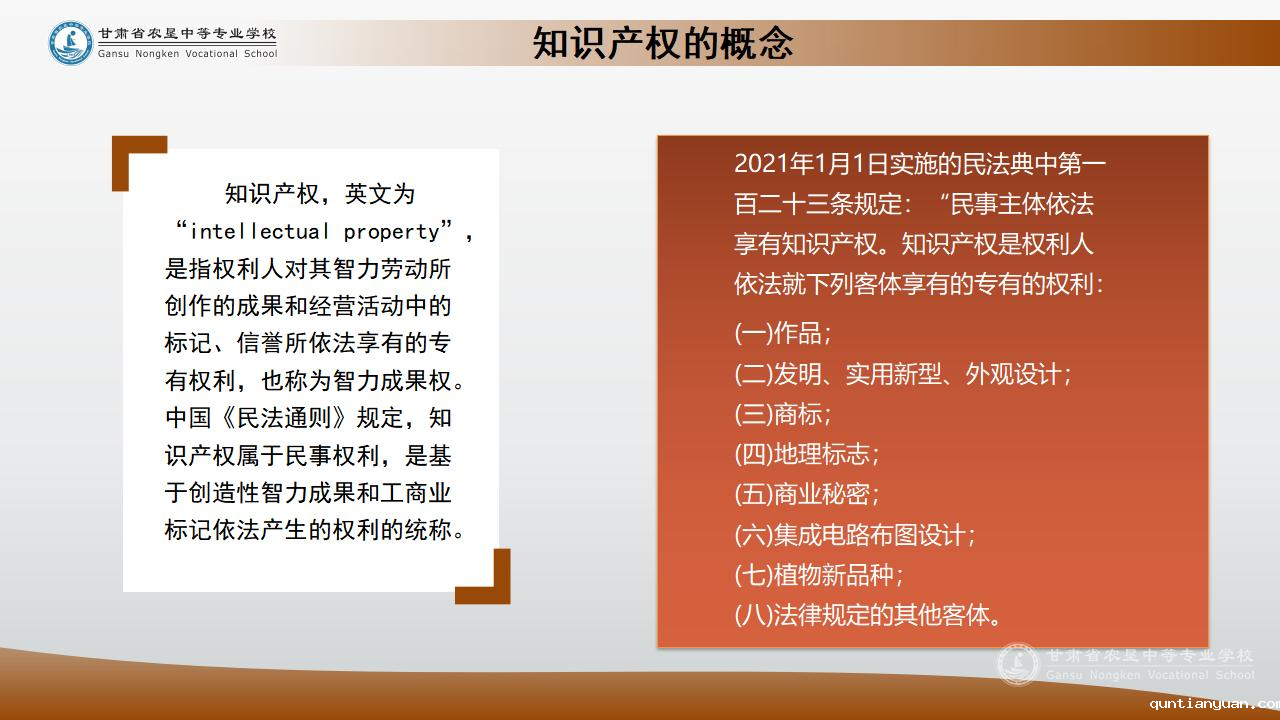 甘肃省农垦中等专业学校
Gansu Nongken Vocational School

知识产权的概念

知识产权，英文为“intellectual property”，是指权利人对其智力劳动所创作的成果和经营活动中的标记、信誉所依法享有的专有权利，也称为智力成果权。中国《民法通则》规定，知识产权属于民事权利，是基于创造性智力成果和工商业标记依法产生的权利的统称。

2021年1月1日实施的民法典中第一百二十三条规定：“民事主体依法享有知识产权。知识产权是权利人依法就下列客体享有的专有的权利：

(一)作品；
(二)发明、实用新型、外观设计；
(三)商标；
(四)地理标志；
(五)商业秘密；
(六)集成电路布图设计；
(七)植物新品种；
(八)法律规定的其他客体。

甘肃省农垦中等专业学校
Gansu Nongken Vocational School

quntianyuan.com